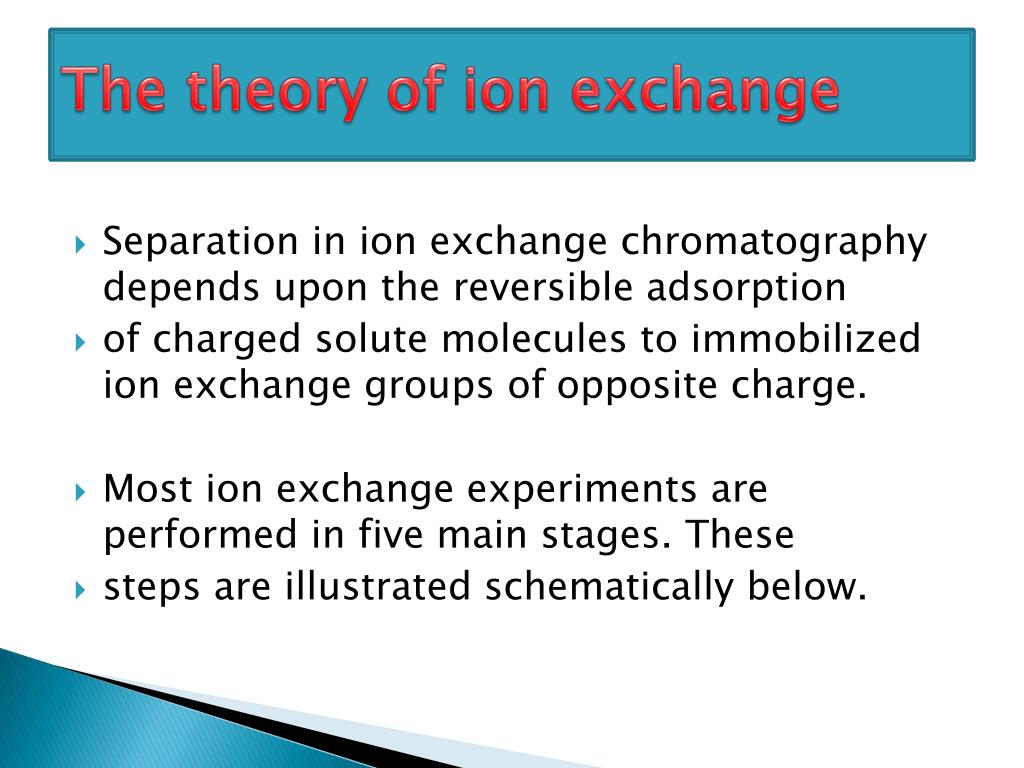 The theory of ion exchange

Separation in ion exchange chromatography depends upon the reversible adsorption

of charged solute molecules to immobilized ion exchange groups of opposite charge.

Most ion exchange experiments are performed in five main stages. These

steps are illustrated schematically below.